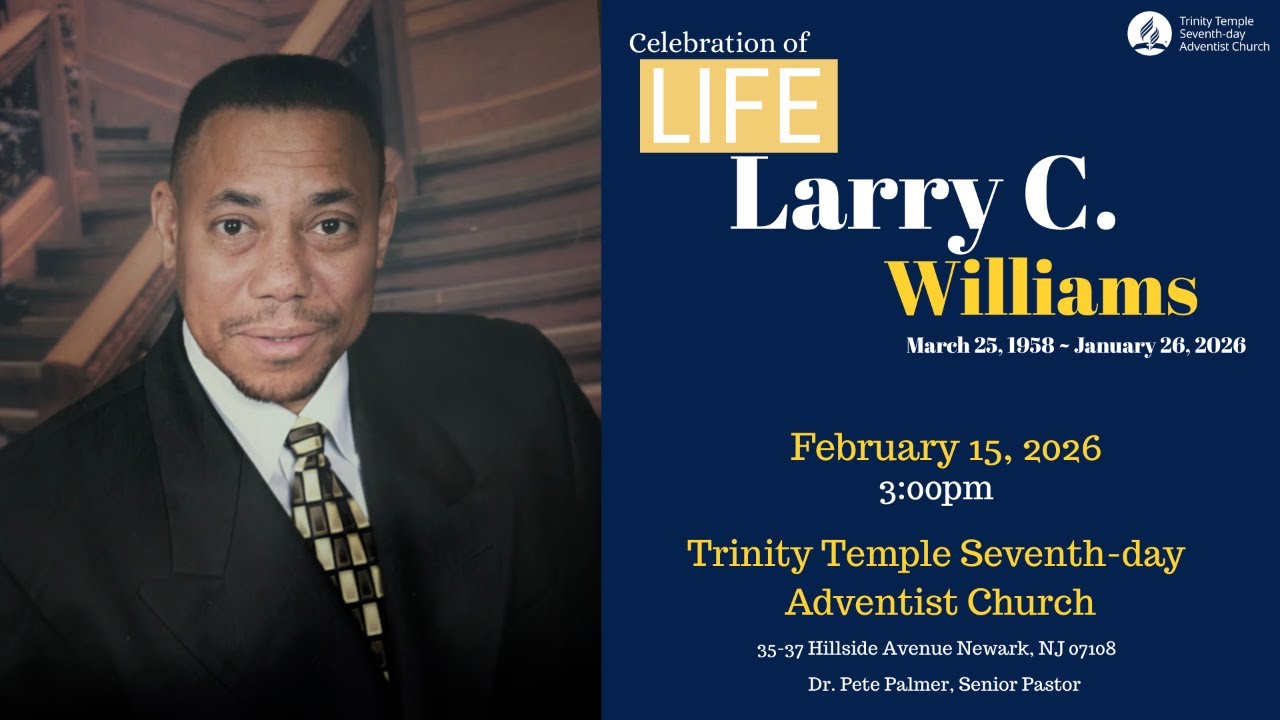 Trinity Temple Seventh-day Adventist Church

Celebration of

LIFE

Larry C. Williams

March 25, 1958 ~ January 26, 2026

February 15, 2026
3:00pm

Trinity Temple Seventh-day Adventist Church

35-37 Hillside Avenue Newark, NJ 07108

Dr. Pete Palmer, Senior Pastor